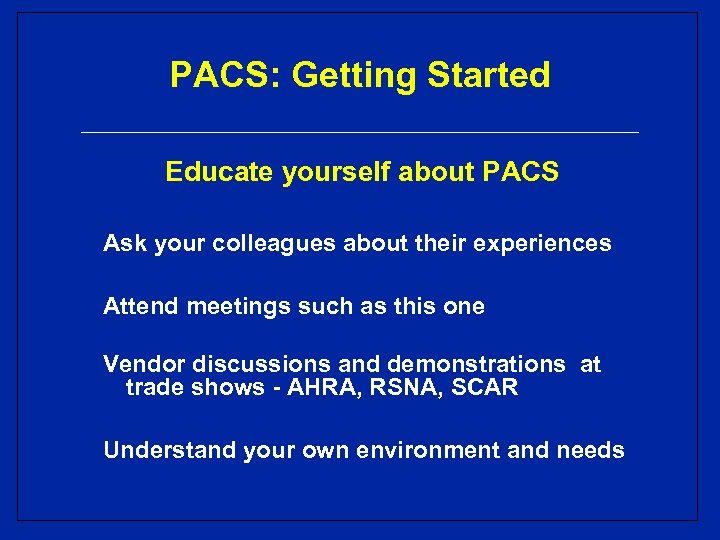 PACS: Getting Started

Educate yourself about PACS

Ask your colleagues about their experiences

Attend meetings such as this one

Vendor discussions and demonstrations at trade shows - AHRA, RSNA, SCAR

Understand your own environment and needs